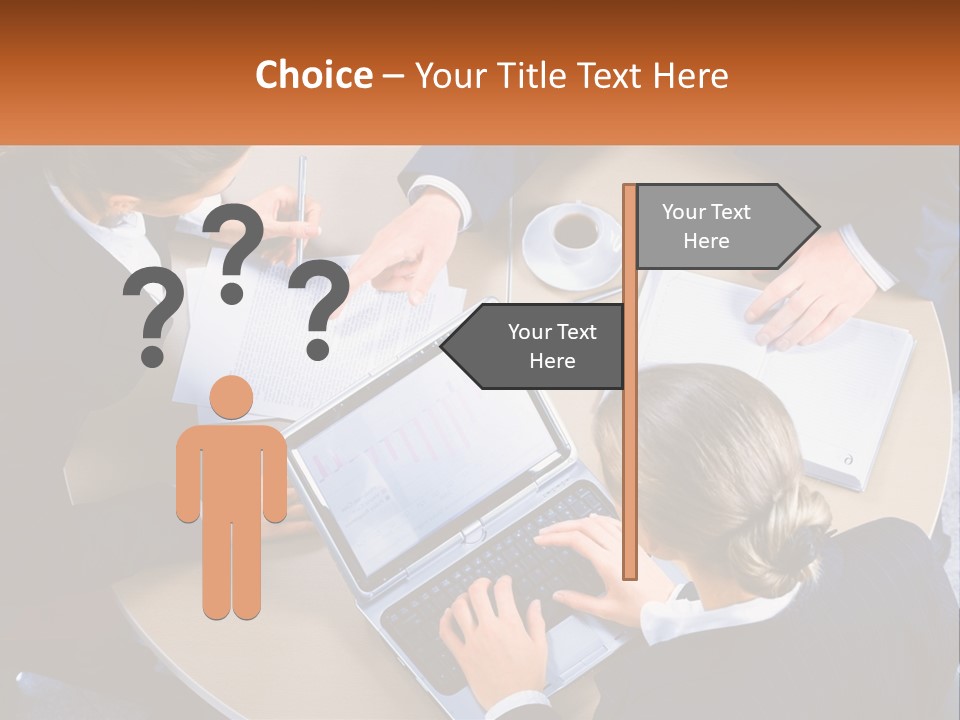 Choice – Your Title Text Here

? ? ?

Your Text Here

Your Text Here